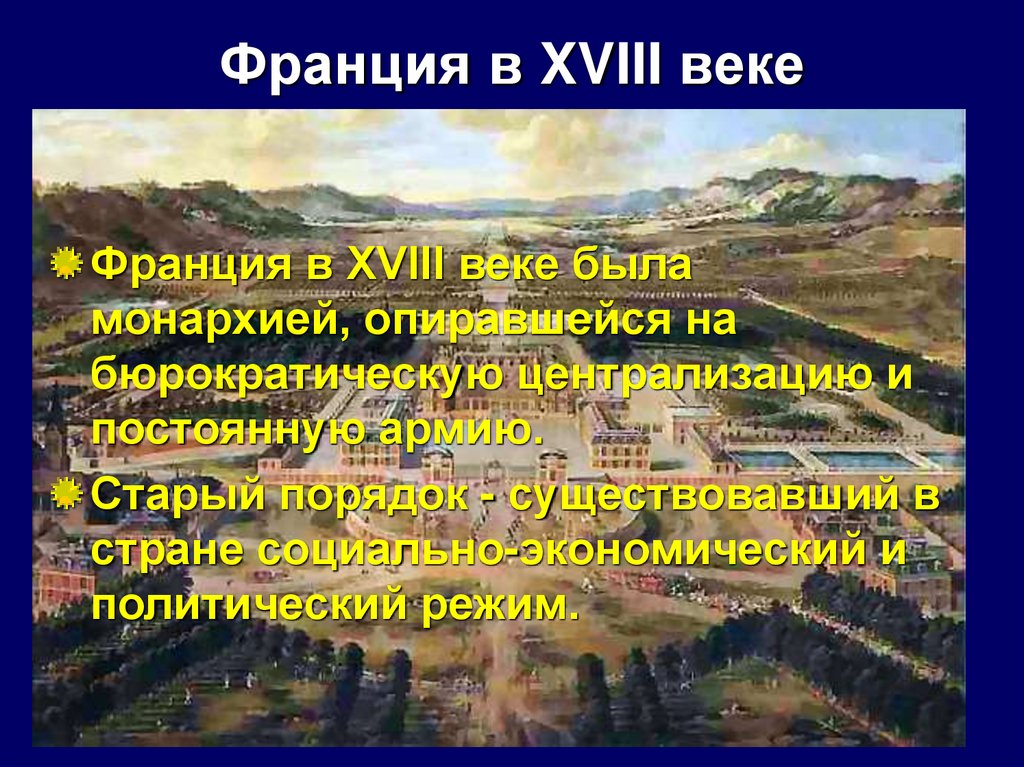 Франция в XVIII веке

Франция в XVIII веке была монархией, опиравшейся на бюрократическую централизацию и постоянную армию.

Старый порядок - существовавший в стране социально-экономический и политический режим.